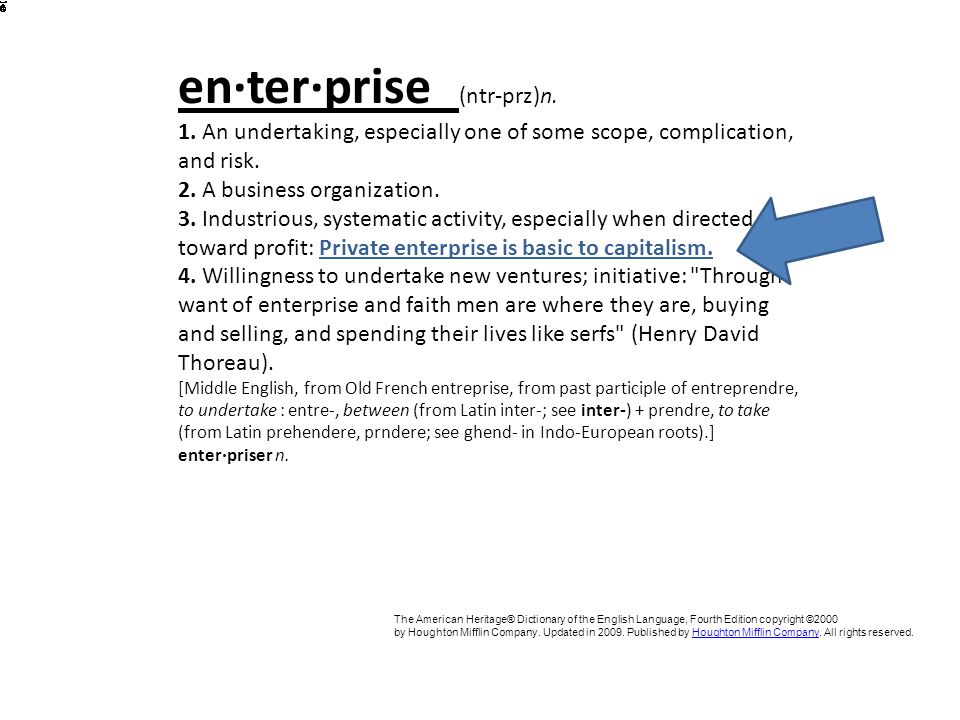 en·ter·prise (ntr-prz)n.

1. An undertaking, especially one of some scope, complication, and risk.
2. A business organization.
3. Industrious, systematic activity, especially when directed toward profit: Private enterprise is basic to capitalism.
4. Willingness to undertake new ventures; initiative: "Through want of enterprise and faith men are where they are, buying and selling, and spending their lives like serfs" (Henry David Thoreau).
[Middle English, from Old French entreprise, from past participle of entreprendre, to undertake : entre-, between (from Latin inter-; see inter-) + prendre, to take (from Latin prehendere, prndere; see ghend- in Indo-European roots).]
enter·priser n.

The American Heritage® Dictionary of the English Language, Fourth Edition copyright ©2000 by Houghton Mifflin Company. Updated in 2009. Published by Houghton Mifflin Company. All rights reserved.